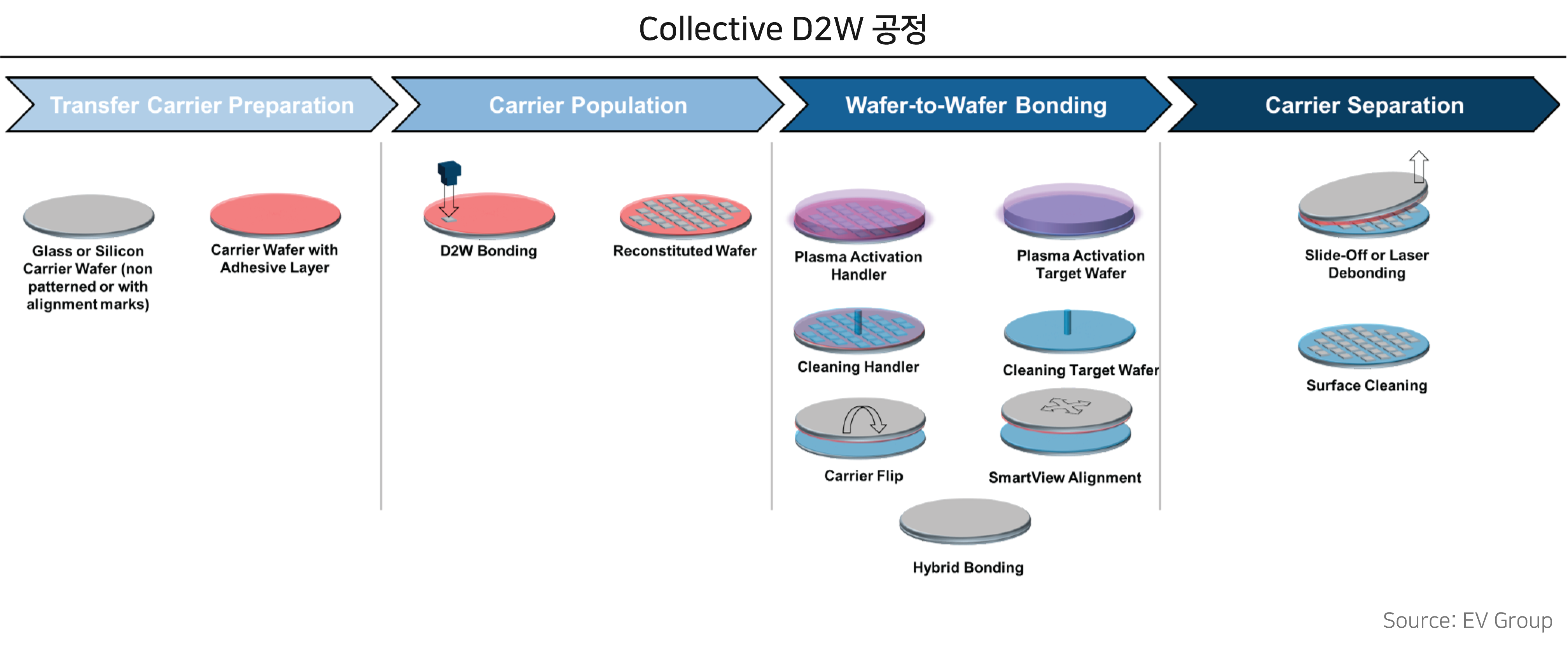 Collective D2W 공정

Transfer Carrier Preparation

Carrier Population

Wafer-to-Wafer Bonding

Carrier Separation

Glass or Silicon Carrier Wafer (non patterned or with alignment marks)

Carrier Wafer with Adhesive Layer

D2W Bonding

Reconstituted Wafer

Plasma Activation Handler

Plasma Activation Target Wafer

Cleaning Handler

Cleaning Target Wafer

Carrier Flip

SmartView Alignment

Hybrid Bonding

Slide-Off or Laser Debonding

Surface Cleaning

Source: EV Group